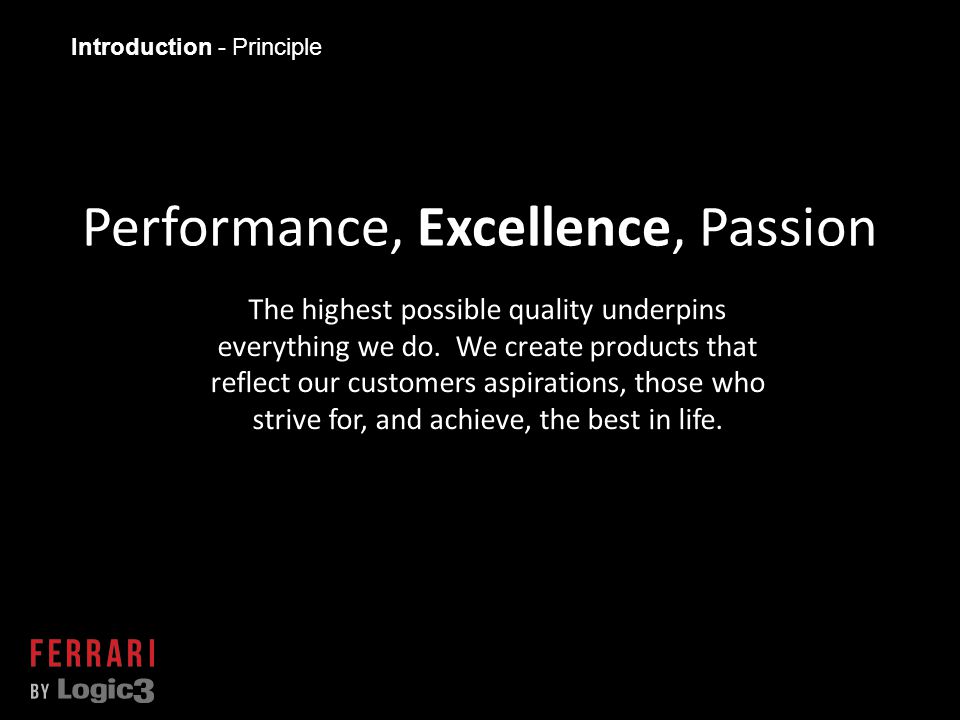 Introduction - Principle

Performance, Excellence, Passion

The highest possible quality underpins everything we do. We create products that reflect our customers aspirations, those who strive for, and achieve, the best in life.

FERRARI
BY Logic3